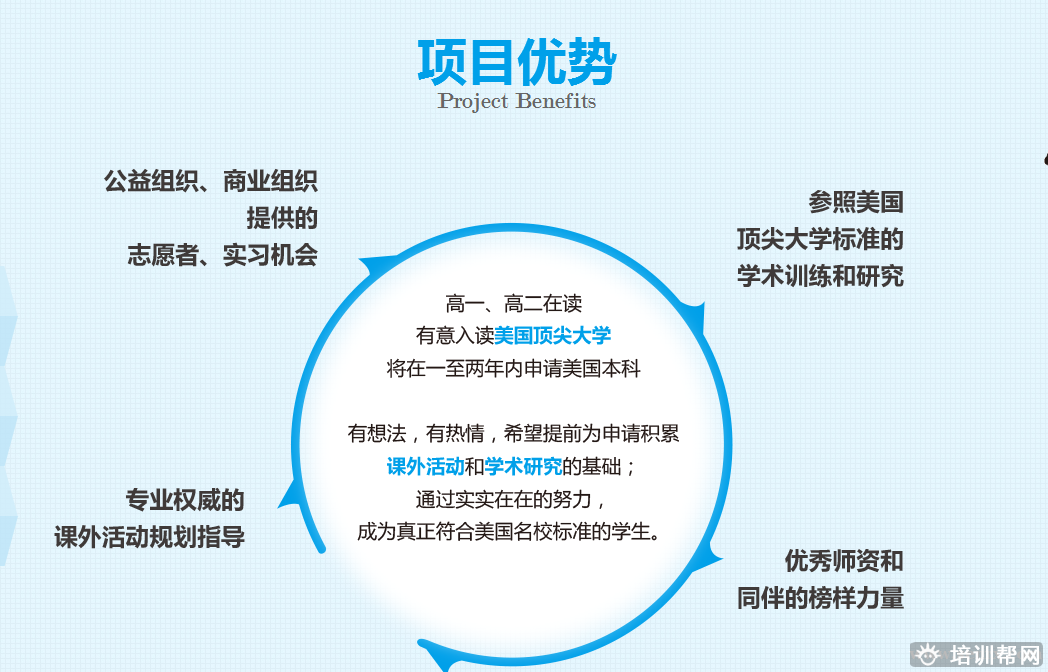 项目优势
Project Benefits

公益组织、商业组织
提供的
志愿者、实习机会

参照美国
顶尖大学标准的
学术训练和研究

高一、高二在读
有意入读美国顶尖大学
将在一至两年内申请美国本科

有想法，有热情，希望提前为申请积累
课外活动和学术研究的基础；
通过实实在在的努力，
成为真正符合美国名校标准的学生。

专业权威的
课外活动规划指导

优秀师资和
同伴的榜样力量

培训帮网